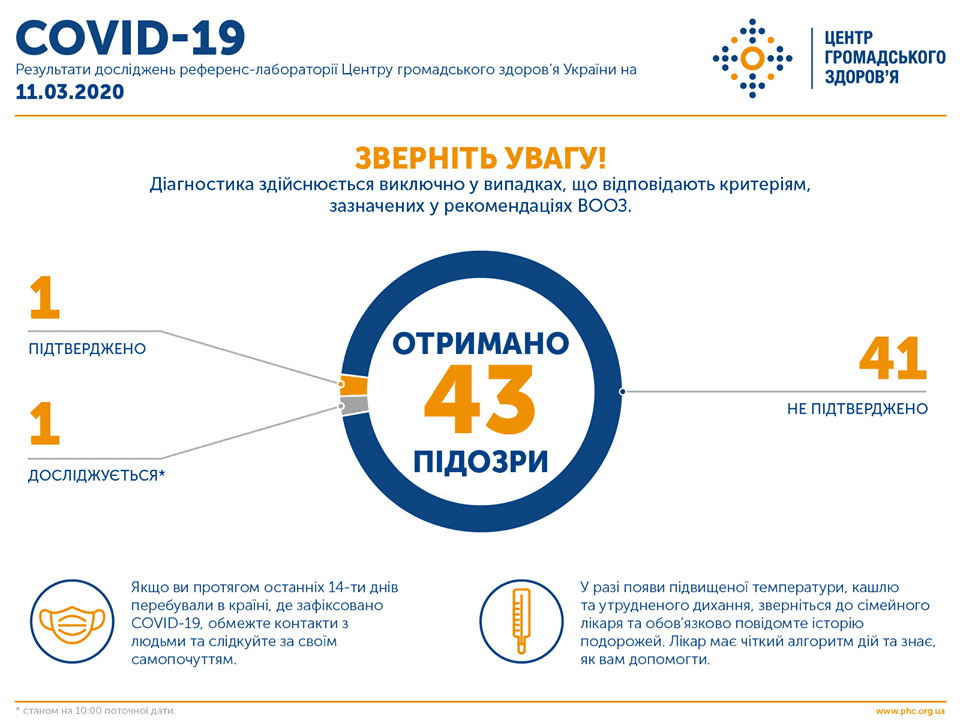 COVID-19
Результати досліджень референс-лабораторії Центру громадського здоров'я України на
11.03.2020

ЦЕНТР ГРОМАДСЬКОГО ЗДОРОВ'Я

ЗВЕРНІТЬ УВАГУ!
Діагностика здійснюється виключно у випадках, що відповідають критеріям, зазначених у рекомендаціях ВООЗ.

1
ПІДТВЕРДЖЕНО

1
ДОСЛІДЖУЄТЬСЯ*

ОТРИМАНО
43
ПІДОЗРИ

41
НЕ ПІДТВЕРДЖЕНО

Якщо ви протягом останніх 14-ти днів перебували в країні, де зафіксовано COVID-19, обмежте контакти з людьми та слідкуйте за своїм самопочуттям.

У разі появи підвищеної температури, кашлю та утрудненого дихання, зверніться до сімейного лікаря та обов'язково повідомте історію подорожей. Лікар має чіткий алгоритм дій та знає, як вам допомогти.

* станом на 10:00 поточної дати.

www.phc.org.ua